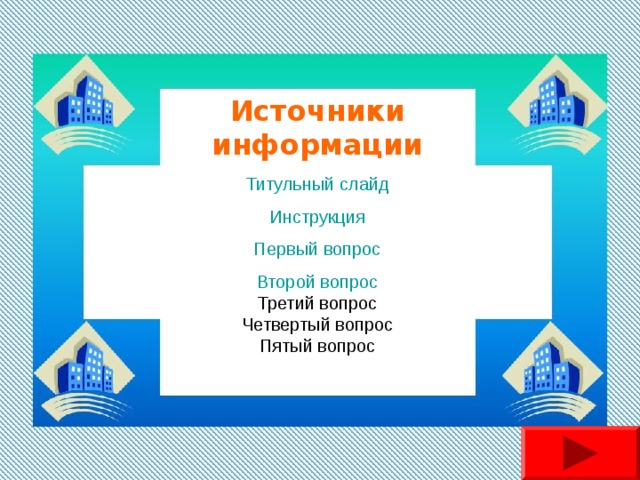 Источники информации

Титульный слайд

Инструкция

Первый вопрос

Второй вопрос
Третий вопрос
Четвертый вопрос
Пятый вопрос